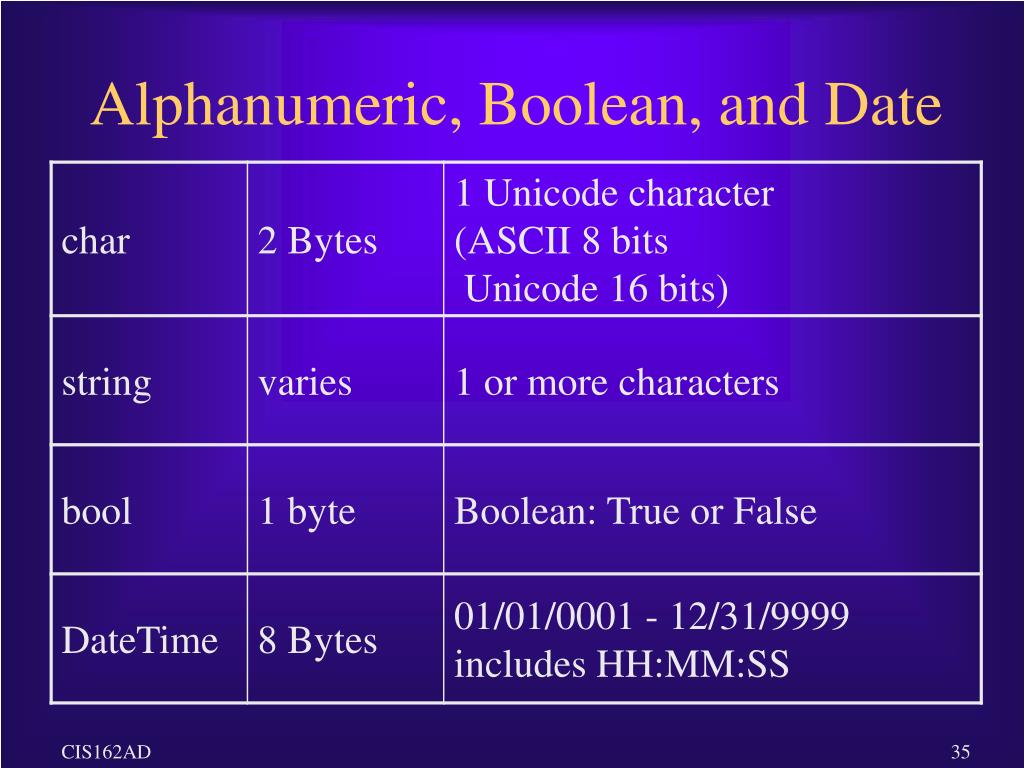 Alphanumeric, Boolean, and Date

| char | 2 Bytes | 1 Unicode character (ASCII 8 bits Unicode 16 bits) |
|---|---|---|
| string | varies | 1 or more characters |
| bool | 1 byte | Boolean: True or False |
| DateTime | 8 Bytes | 01/01/0001 - 12/31/9999 includes HH:MM:SS |

CIS162AD

35